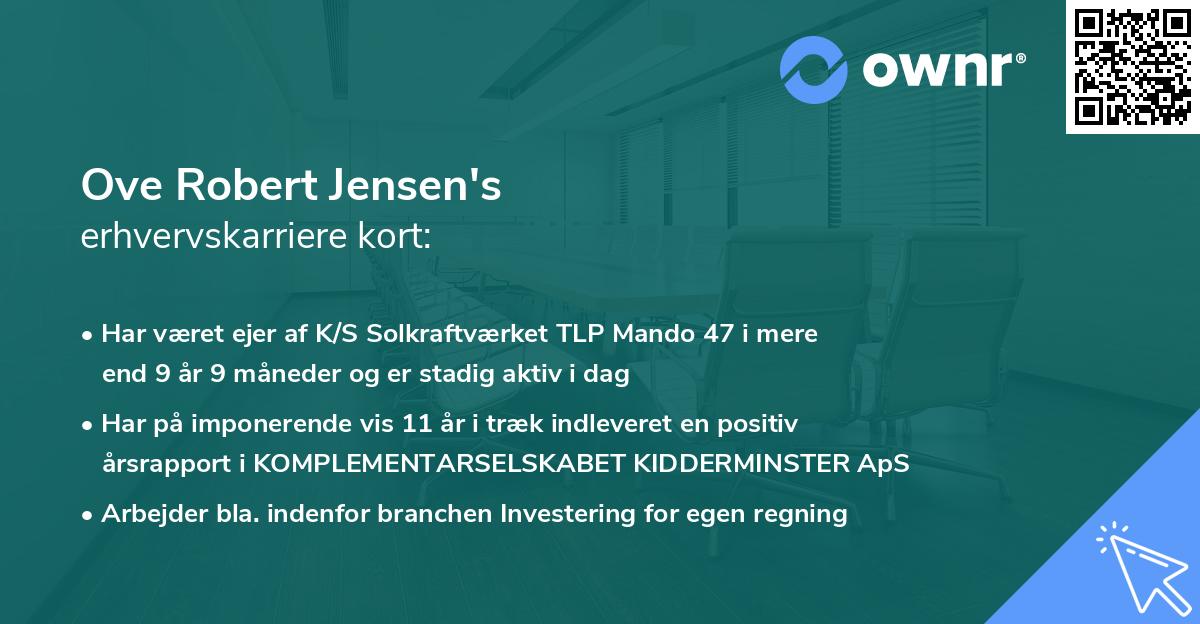 ownr®

Ove Robert Jensen's
erhvervskarriere kort:

• Har været ejer af K/S Solkraftværket TLP Mando 47 i mere end 9 år 9 måneder og er stadig aktiv i dag

• Har på imponerende vis 11 år i træk indleveret en positiv årsrapport i KOMPLEMENTARSELSKABET KIDDERMINSTER ApS

• Arbejder bla. indenfor branchen Investering for egen regning